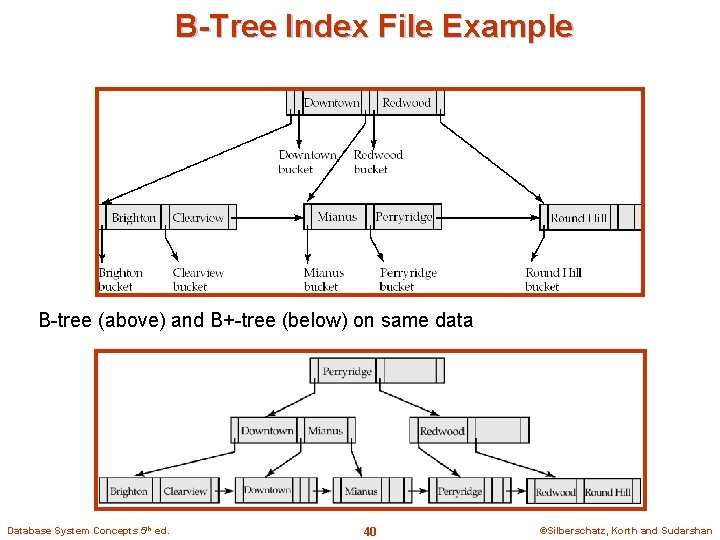 B-Tree Index File Example

Downtown
Redwood
Downtown bucket
Redwood bucket
Brighton
Clearview
Mianus
Perryridge
Round Hill
Brighton bucket
Clearview bucket
Mianus bucket
Perryridge bucket
Round Hill bucket

B-tree (above) and B+-tree (below) on same data

Perryridge
Downtown
Mianus
Redwood
Brighton
Clearview
Downtown
Mianus
Perryridge
Redwood
Round Hill

Database System Concepts 5th ed.
40
©Silberschatz, Korth and Sudarshan